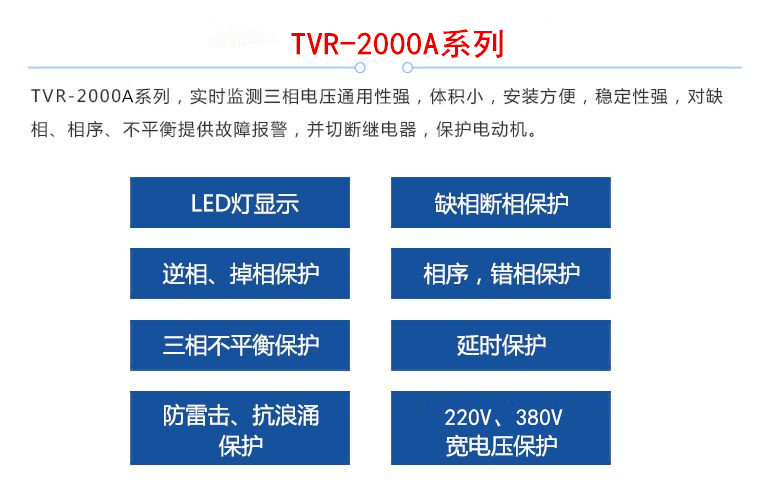 TVR-2000A系列

TVR-2000A系列，实时监测三相电压通用性强，体积小，安装方便，稳定性强，对缺相、相序、不平衡提供故障报警，并切断继电器，保护电动机。

LED灯显示

缺相断相保护

逆相、掉相保护

相序，错相保护

三相不平衡保护

延时保护

防雷击、抗浪涌保护

220V、380V宽电压保护